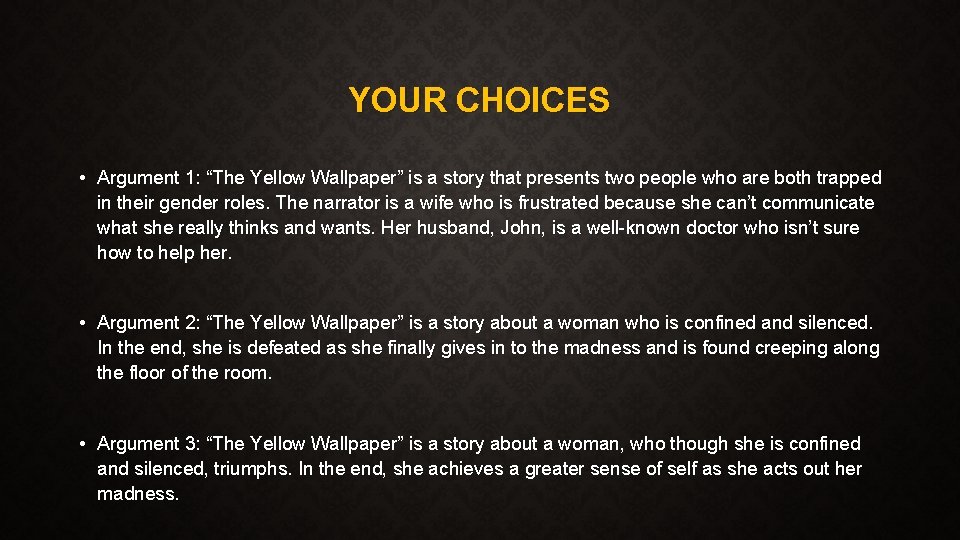 YOUR CHOICES

• Argument 1: “The Yellow Wallpaper” is a story that presents two people who are both trapped in their gender roles. The narrator is a wife who is frustrated because she can’t communicate what she really thinks and wants. Her husband, John, is a well-known doctor who isn’t sure how to help her.

• Argument 2: “The Yellow Wallpaper” is a story about a woman who is confined and silenced. In the end, she is defeated as she finally gives in to the madness and is found creeping along the floor of the room.

• Argument 3: “The Yellow Wallpaper” is a story about a woman, who though she is confined and silenced, triumphs. In the end, she achieves a greater sense of self as she acts out her madness.